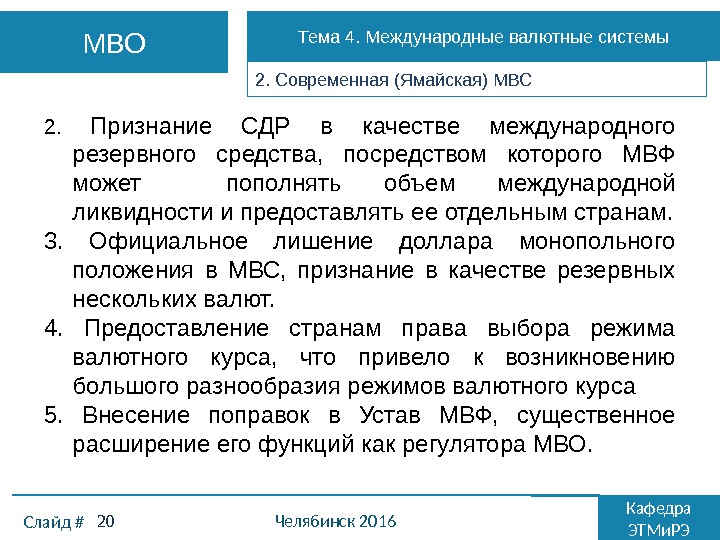 МВО

Тема 4. Международные валютные системы

2. Современная (Ямайская) МВС

2. Признание СДР в качестве международного резервного средства, посредством которого МВФ может пополнять объем международной ликвидности и предоставлять ее отдельным странам.

3. Официальное лишение доллара монопольного положения в МВС, признание в качестве резервных нескольких валют.

4. Предоставление странам права выбора режима валютного курса, что привело к возникновению большого разнообразия режимов валютного курса

5. Внесение поправок в Устав МВФ, существенное расширение его функций как регулятора МВО.

Слайд # 20

Челябинск 2016

Кафедра ЭТМиРЭ